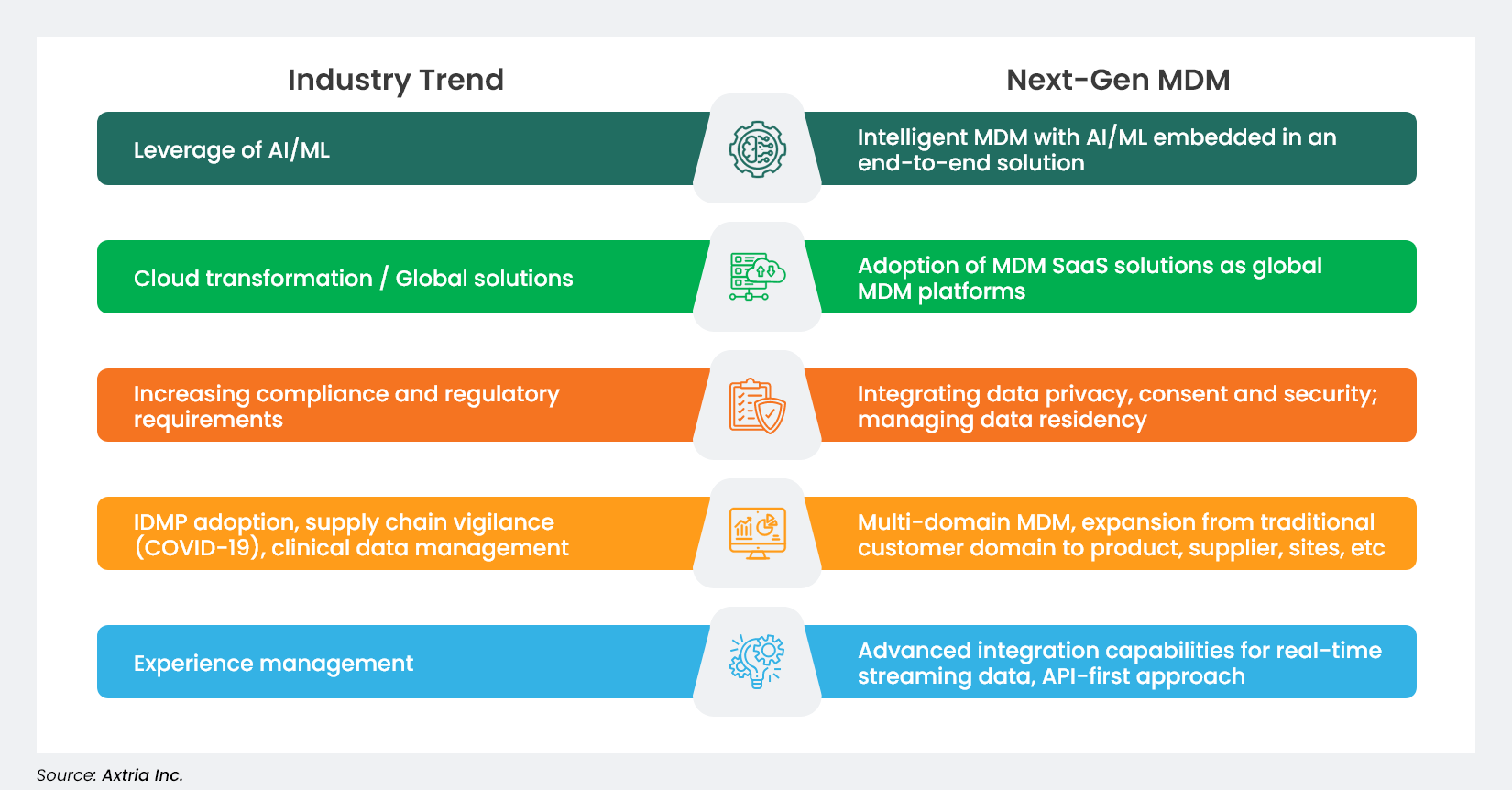 | Industry Trend | Next-Gen MDM |
|---|---|
| Leverage of AI/ML | Intelligent MDM with AI/ML embedded in an end-to-end solution |
| Cloud transformation / Global solutions | Adoption of MDM SaaS solutions as global MDM platforms |
| Increasing compliance and regulatory requirements | Integrating data privacy, consent and security; managing data residency |
| IDMP adoption, supply chain vigilance (COVID-19), clinical data management | Multi-domain MDM, expansion from traditional customer domain to product, supplier, sites, etc |
| Experience management | Advanced integration capabilities for real-time streaming data, API-first approach |

Source: Axtria Inc.